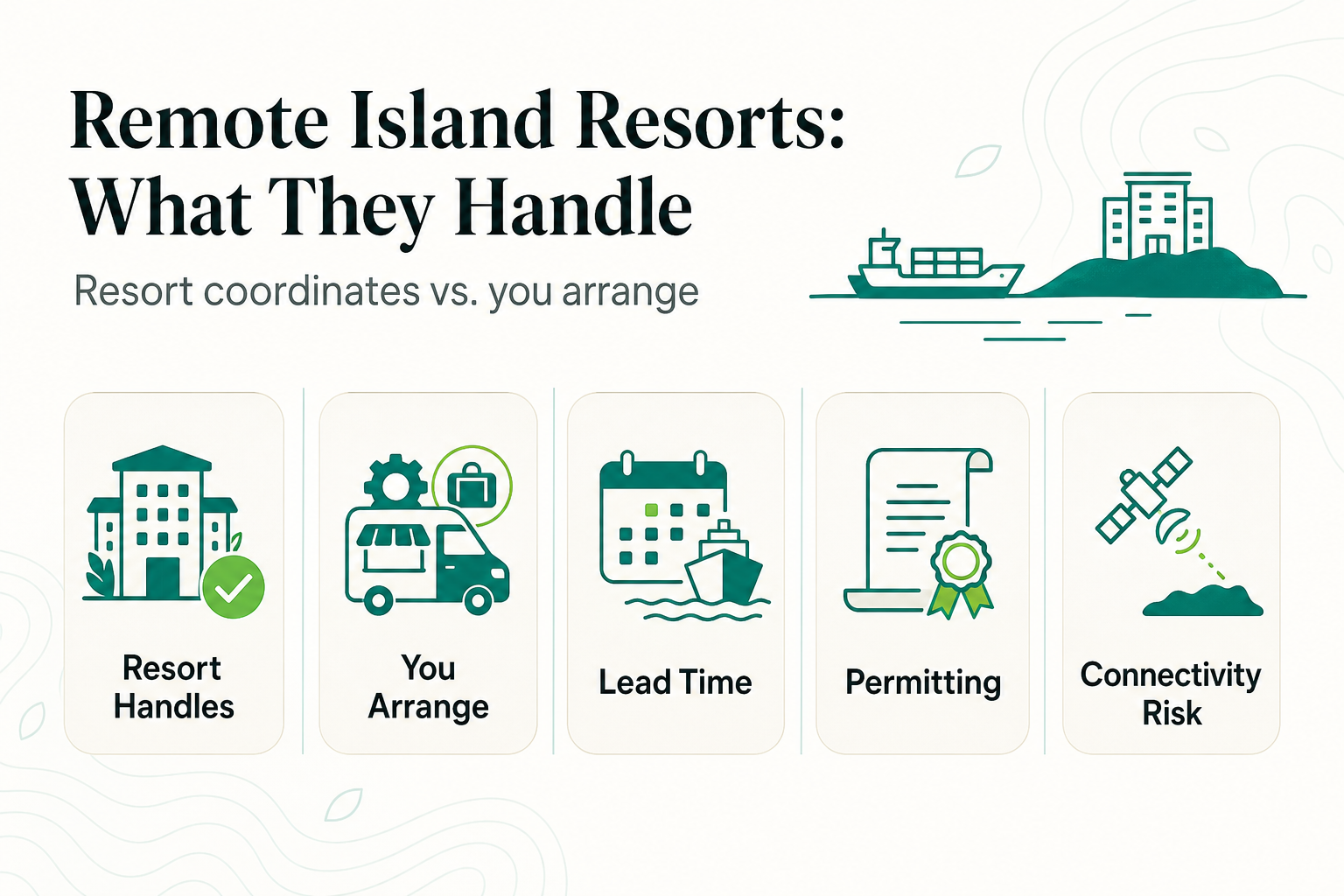 Remote Island Resorts: What They Handle

Resort coordinates vs. you arrange

Resort Handles

You Arrange

Lead Time

Permitting

Connectivity Risk